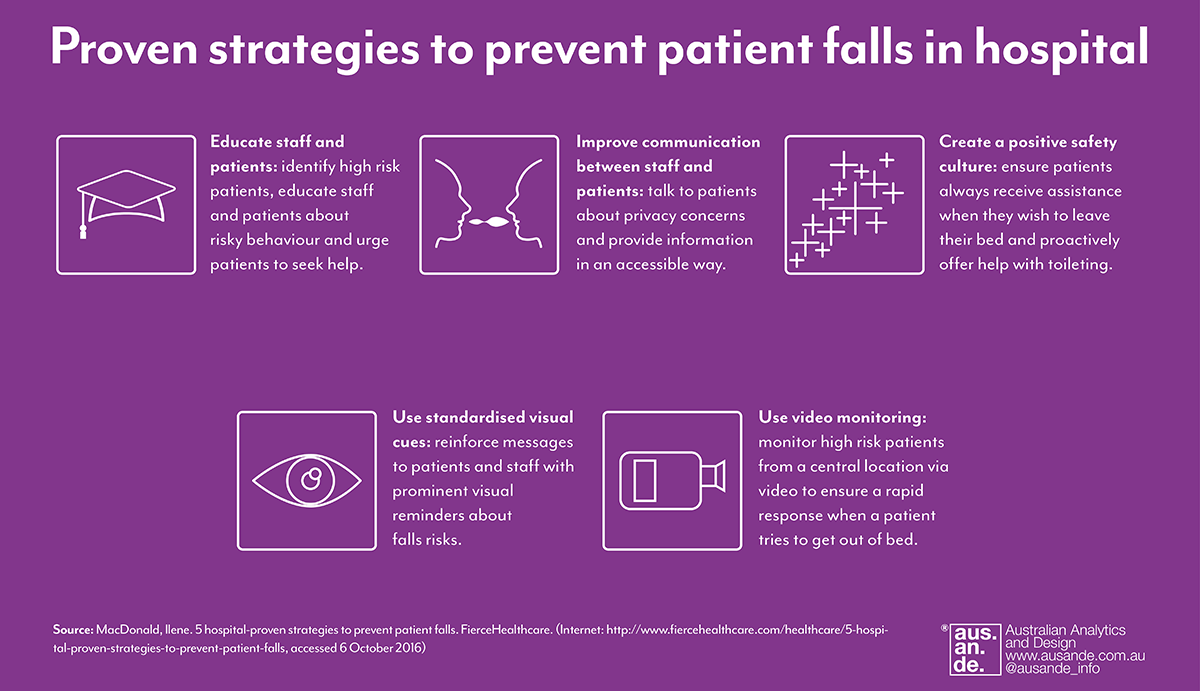 Proven strategies to prevent patient falls in hospital

Educate staff and patients: identify high risk patients, educate staff and patients about risky behaviour and urge patients to seek help.

Improve communication between staff and patients: talk to patients about privacy concerns and provide information in an accessible way.

Create a positive safety culture: ensure patients always receive assistance when they wish to leave their bed and proactively offer help with toileting.

Use standardised visual cues: reinforce messages to patients and staff with prominent visual reminders about falls risks.

Use video monitoring: monitor high risk patients from a central location via video to ensure a rapid response when a patient tries to get out of bed.

Source: MacDonald, Ilene. 5 hospital-proven strategies to prevent patient falls. FierceHealthcare. (Internet: http://www.fiercehealthcare.com/healthcare/5-hospital-proven-strategies-to-prevent-patient-falls, accessed 6 October 2016)

® aus. an. de.
Australian Analytics and Design
www.ausande.com.au
@ausande_info